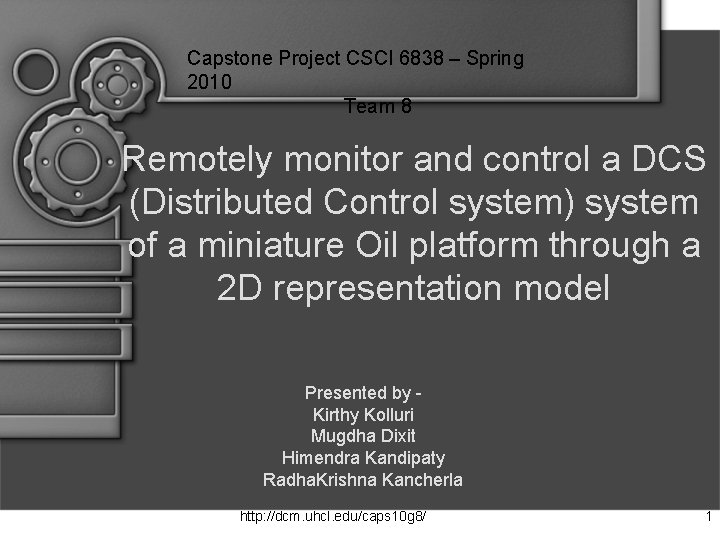 Capstone Project CSCI 6838 – Spring 2010

Team 8

Remotely monitor and control a DCS (Distributed Control system) system of a miniature Oil platform through a 2D representation model

Presented by -
Kirthy Kolluri
Mugdha Dixit
Himendra Kandipaty
RadhaKrishna Kancherla

http://dcm.uhcl.edu/caps10g8/

1